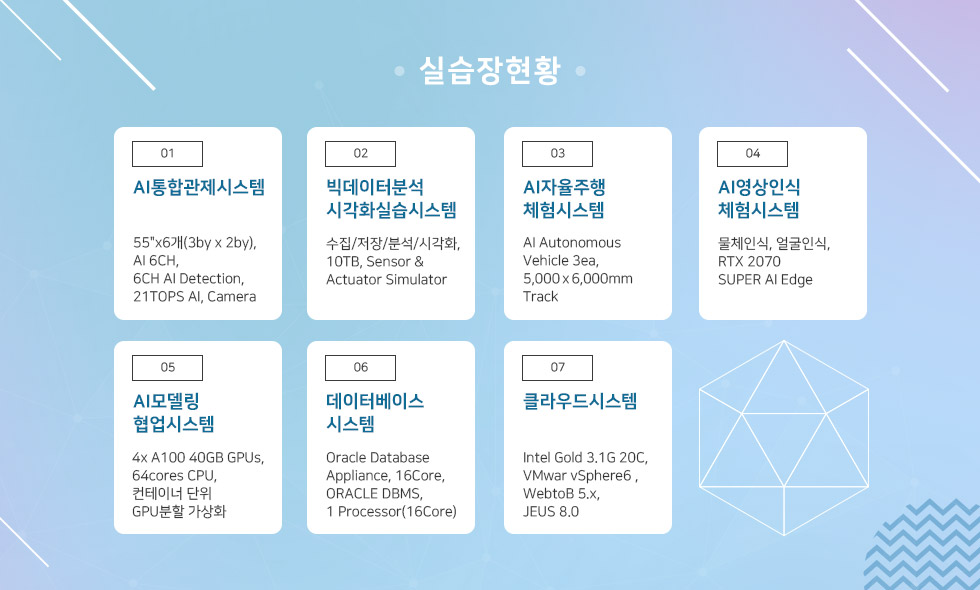 실습장현황

01

AI통합관제시스템

55"x6개(3by x 2by), AI 6CH, 6CH AI Detection, 21TOPS AI, Camera

02

빅데이터분석 시각화실습시스템

수집/저장/분석/시각화, 10TB, Sensor & Actuator Simulator

03

AI자율주행 체험시스템

AI Autonomous Vehicle 3ea, 5,000 x 6,000mm Track

04

AI영상인식 체험시스템

물체인식, 얼굴인식, RTX 2070 SUPER AI Edge

05

AI모델링 협업시스템

4x A100 40GB GPUs, 64cores CPU, 컨테이너 단위 GPU분할 가상화

06

데이터베이스 시스템

Oracle Database Appliance, 16Core, ORACLE DBMS, 1 Processor(16Core)

07

클라우드시스템

Intel Gold 3.1G 20C, VMwar vSphere6 , WebtoB 5.x, JEUS 8.0